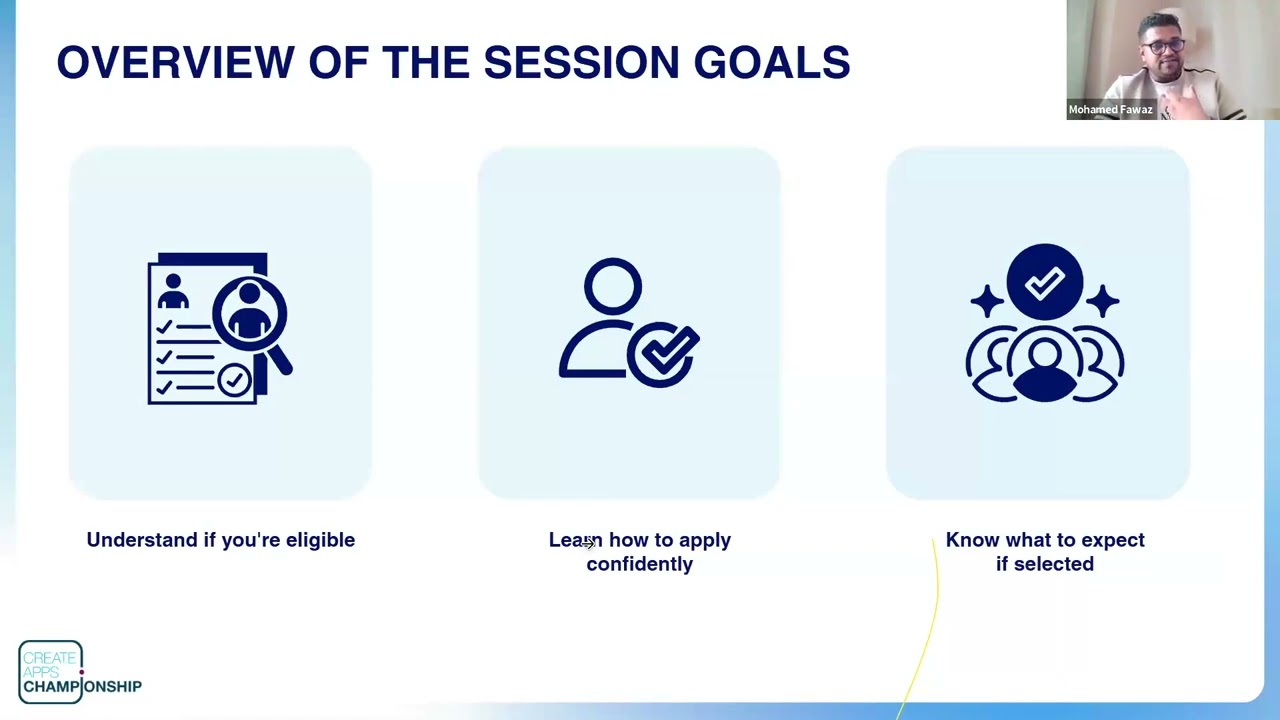 OVERVIEW OF THE SESSION GOALS

Mohamed Fawaz

Understand if you're eligible

Learn how to apply confidently

Know what to expect if selected

CREATE APPS CHAMPIONSHIP